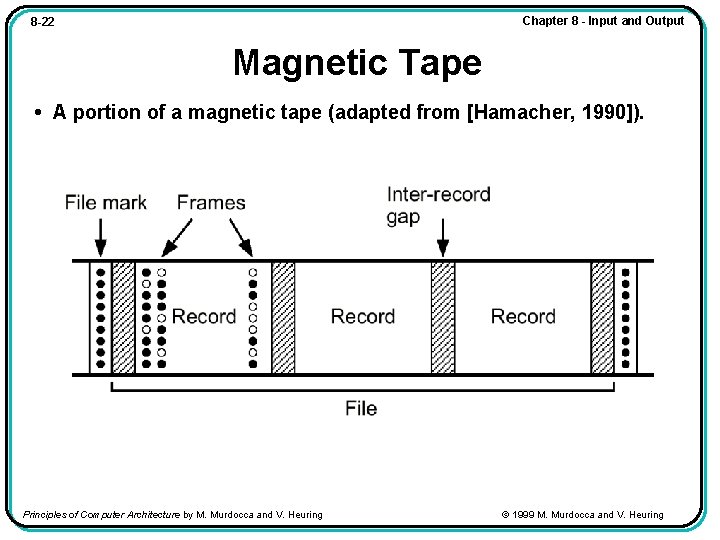 8-22

Chapter 8 - Input and Output

Magnetic Tape

• A portion of a magnetic tape (adapted from [Hamacher, 1990]).

File mark

Frames

Inter-record gap

Record

Record

Record

File

Principles of Computer Architecture by M. Murdocca and V. Heuring

© 1999 M. Murdocca and V. Heuring